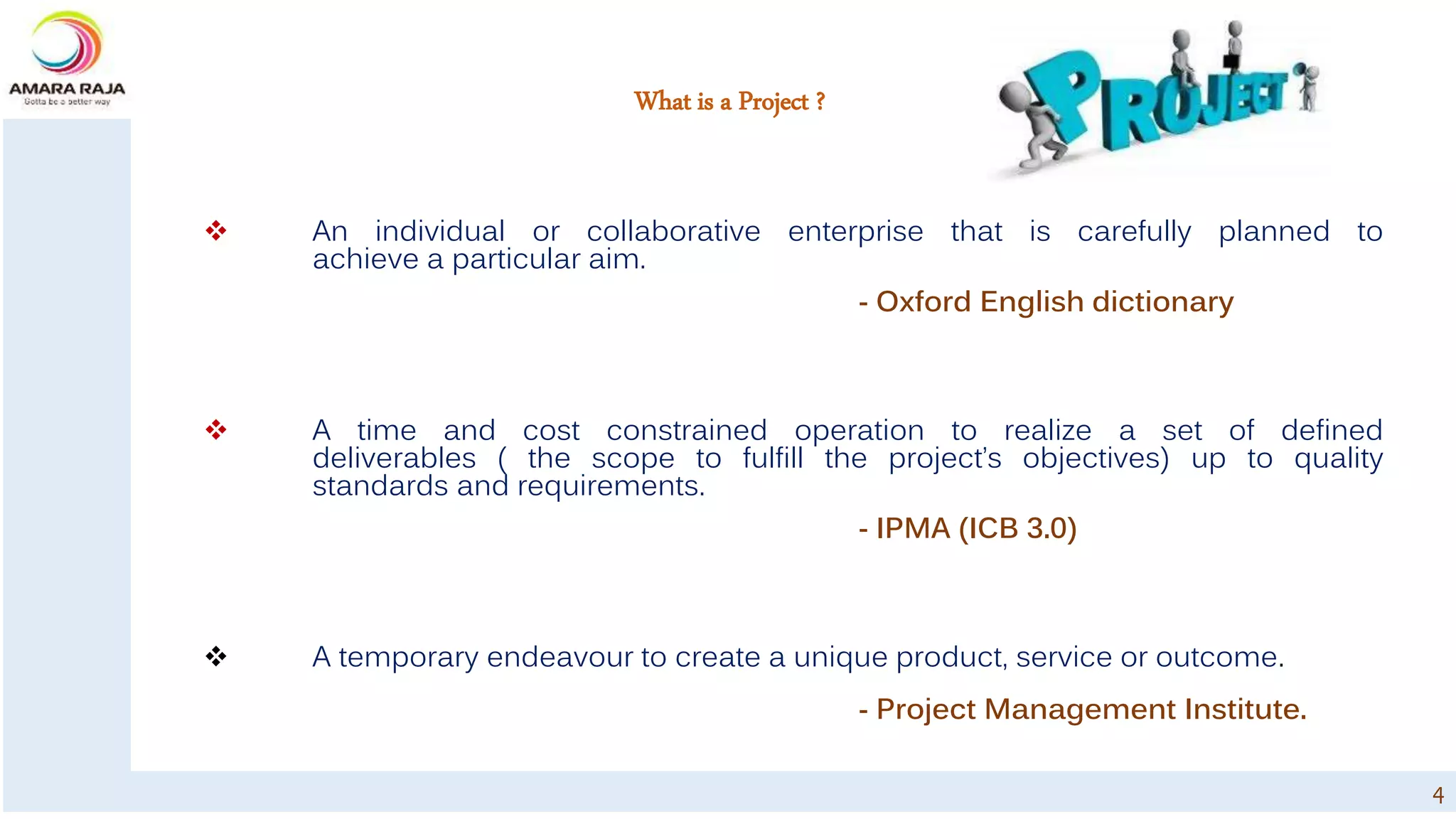 AMARA RAJA
Gotta be a better way

What is a Project ?

PROJECT

❖ An individual or collaborative enterprise that is carefully planned to achieve a particular aim.

- Oxford English dictionary

❖ A time and cost constrained operation to realize a set of defined deliverables ( the scope to fulfill the project's objectives) up to quality standards and requirements.

- IPMA (ICB 3.0)

❖ A temporary endeavour to create a unique product, service or outcome.

- Project Management Institute.

4